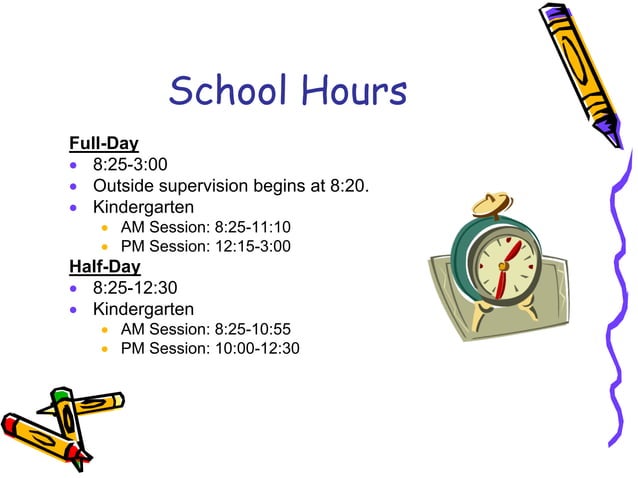 School Hours

Full-Day

- 8:25-3:00
- Outside supervision begins at 8:20.
- Kindergarten
  - AM Session: 8:25-11:10
  - PM Session: 12:15-3:00

Half-Day

- 8:25-12:30
- Kindergarten
  - AM Session: 8:25-10:55
  - PM Session: 10:00-12:30